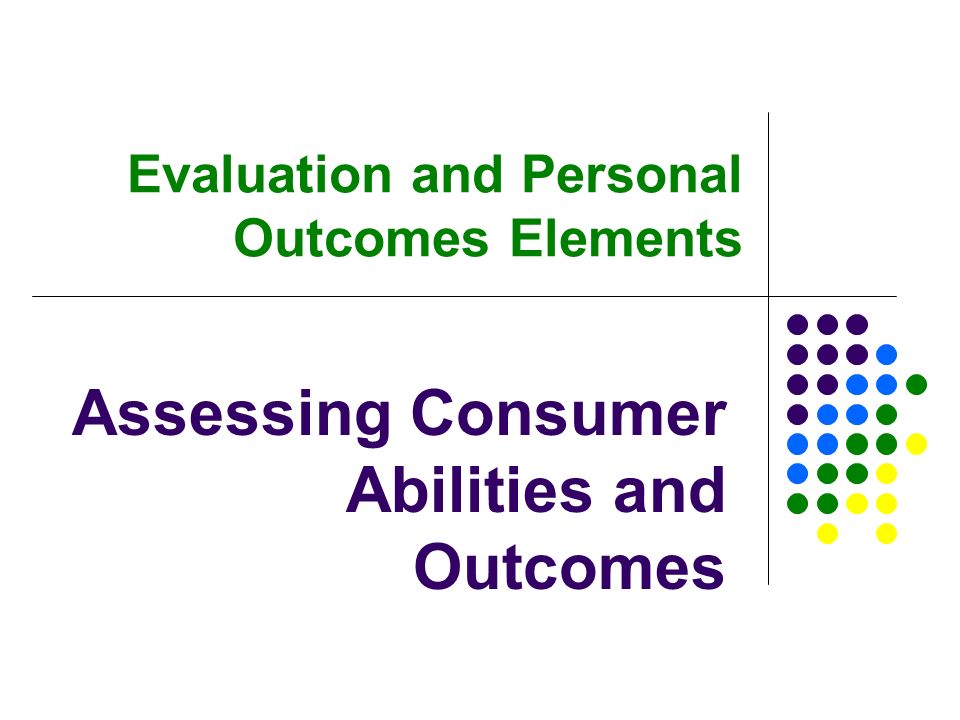 Evaluation and Personal Outcomes Elements

Assessing Consumer Abilities and Outcomes